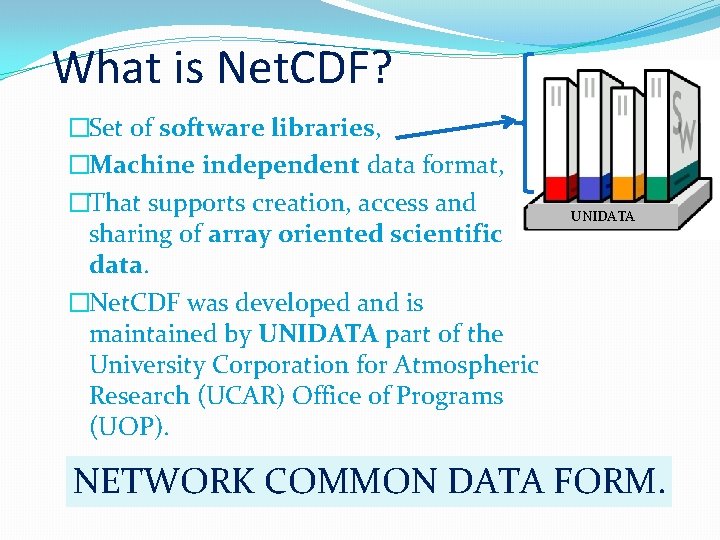 What is NetCDF?

□Set of software libraries,

□Machine independent data format,

□That supports creation, access and sharing of array oriented scientific data.

□NetCDF was developed and is maintained by UNIDATA part of the University Corporation for Atmospheric Research (UCAR) Office of Programs (UOP).

SW

UNIDATA

NETWORK COMMON DATA FORM.